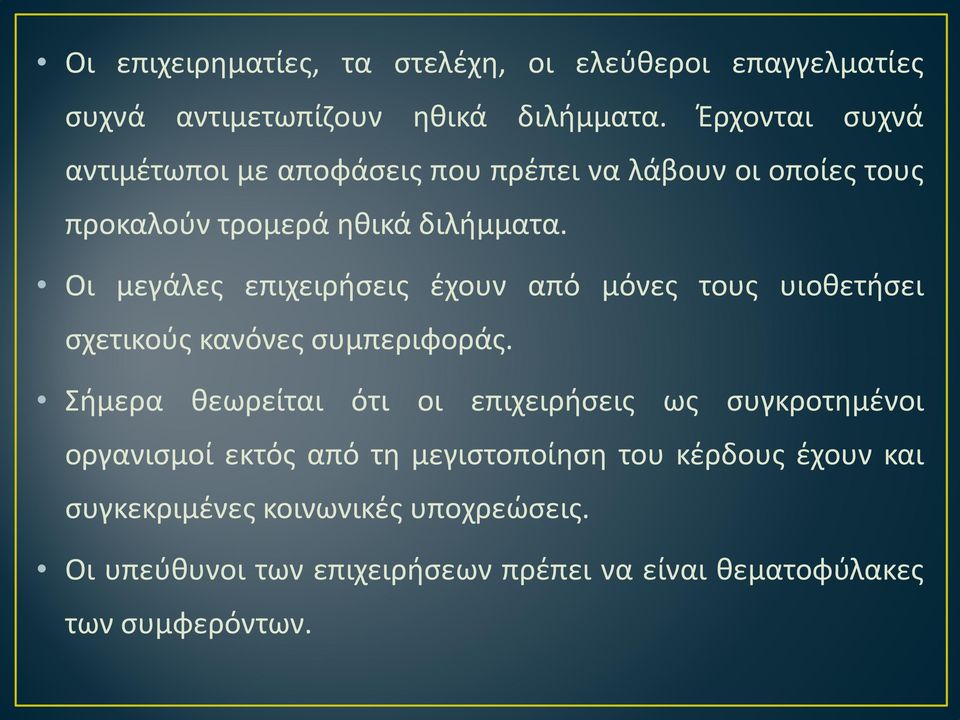 • Οι επιχειρηματίες, τα στελέχη, οι ελεύθεροι επαγγελματίες συχνά αντιμετωπίζουν ηθικά διλήμματα. Έρχονται συχνά αντιμέτωποι με αποφάσεις που πρέπει να λάβουν οι οποίες τους προκαλούν τρομερά ηθικά διλήμματα.

• Οι μεγάλες επιχειρήσεις έχουν από μόνες τους υιοθετήσει σχετικούς κανόνες συμπεριφοράς.

• Σήμερα θεωρείται ότι οι επιχειρήσεις ως συγκροτημένοι οργανισμοί εκτός από τη μεγιστοποίηση του κέρδους έχουν και συγκεκριμένες κοινωνικές υποχρεώσεις.

• Οι υπεύθυνοι των επιχειρήσεων πρέπει να είναι θεματοφύλακες των συμφερόντων.